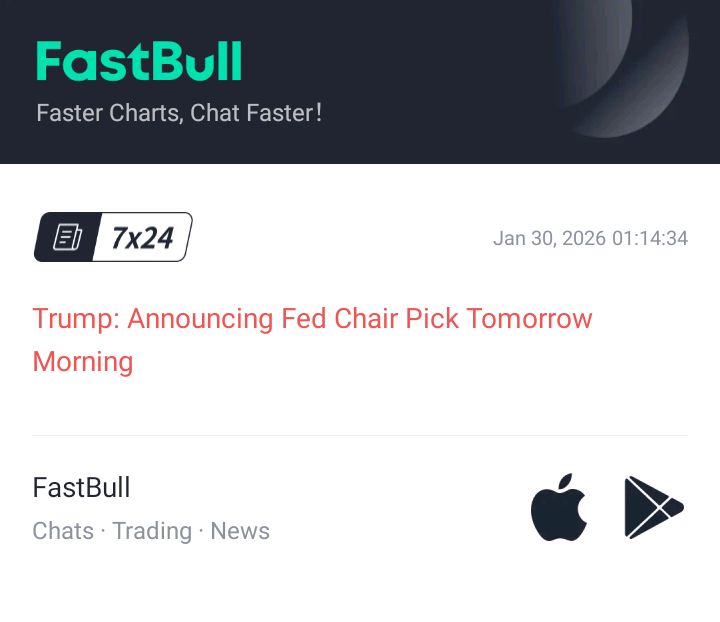 FastBull

Faster Charts, Chat Faster!

7x24

Jan 30, 2026 01:14:34

Trump: Announcing Fed Chair Pick Tomorrow Morning

FastBull

Chats · Trading · News